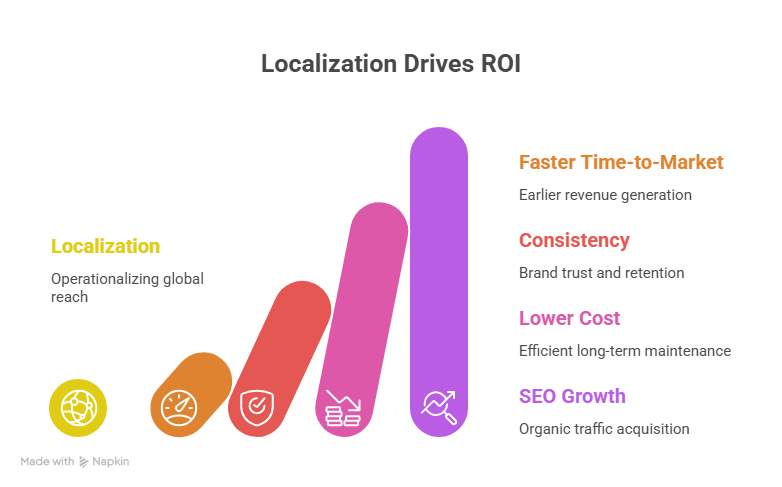 Localization Drives ROI

Localization

Operationalizing global reach

Faster Time-to-Market

Earlier revenue generation

Consistency

Brand trust and retention

Lower Cost

Efficient long-term maintenance

SEO Growth

Organic traffic acquisition

Made with Napkin